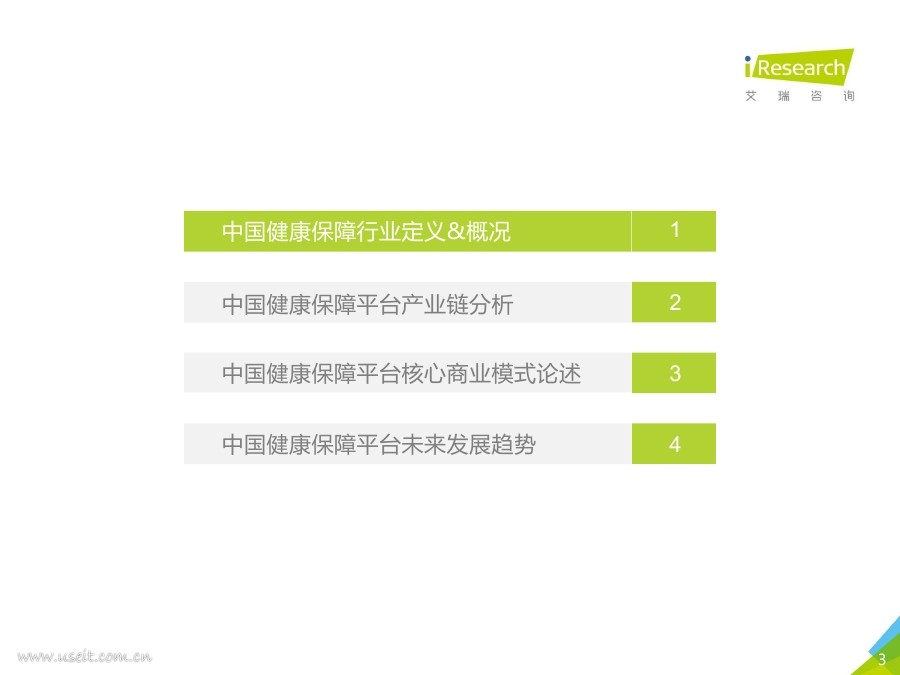 iResearch
艾 瑞 咨 询

中国健康保障行业定义&概况 1

中国健康保障平台产业链分析 2

中国健康保障平台核心商业模式论述 3

中国健康保障平台未来发展趋势 4

www.useit.com.cn

3